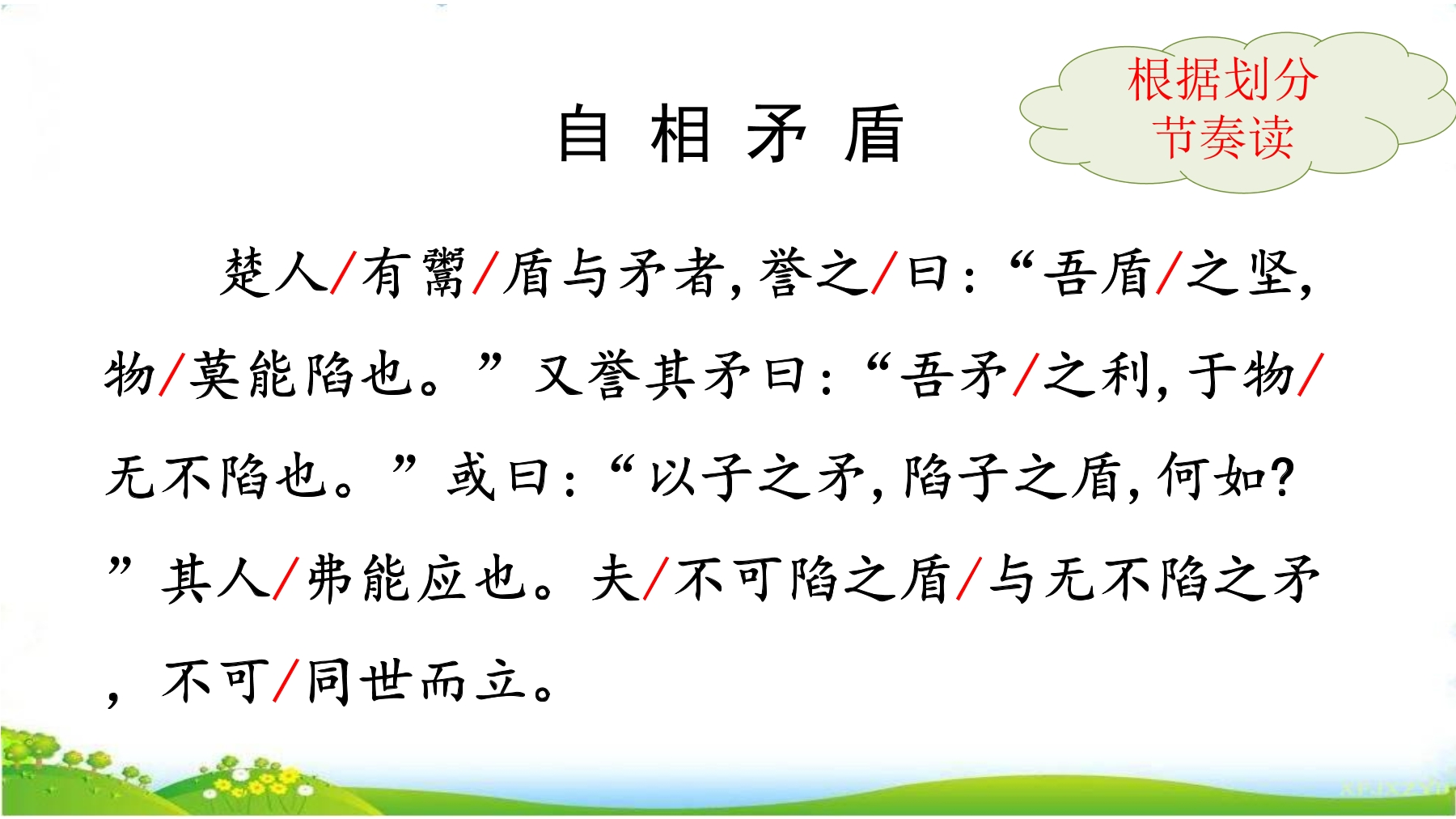 根据划分节奏读

自 相 矛 盾

楚人/有鬻/盾与矛者，誉之/曰：“吾盾/之坚，物/莫能陷也。”又誉其矛曰：“吾矛/之利，于物/无不陷也。”或曰：“以子之矛，陷子之盾，何如？”其人/弗能应也。夫/不可陷之盾/与无不陷之矛，不可/同世而立。